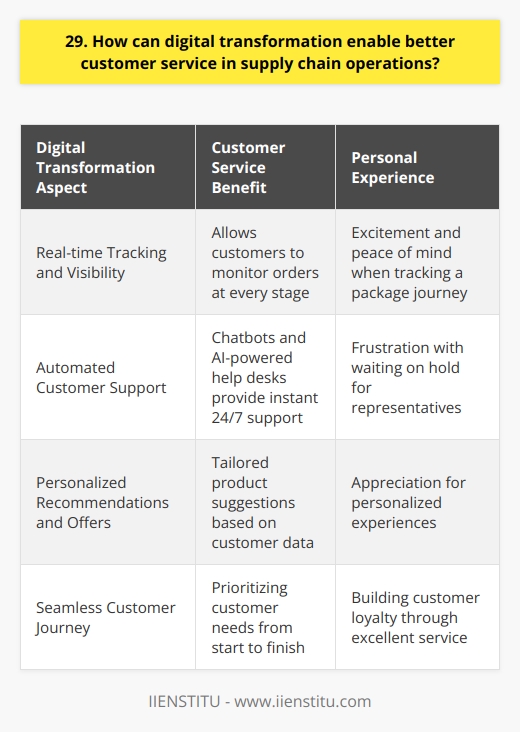 29. How can digital transformation enable better customer service in supply chain operations?

| Digital Transformation Aspect | Customer Service Benefit | Personal Experience |
|---|---|---|
| Real-time Tracking and Visibility | Allows customers to monitor orders at every stage | Excitement and peace of mind when tracking a package journey |
| Automated Customer Support | Chatbots and AI-powered help desks provide instant 24/7 support | Frustration with waiting on hold for representatives |
| Personalized Recommendations and Offers | Tailored product suggestions based on customer data | Appreciation for personalized experiences |
| Seamless Customer Journey | Prioritizing customer needs from start to finish | Building customer loyalty through excellent service |

IIENSTITU - www.iienstitu.com